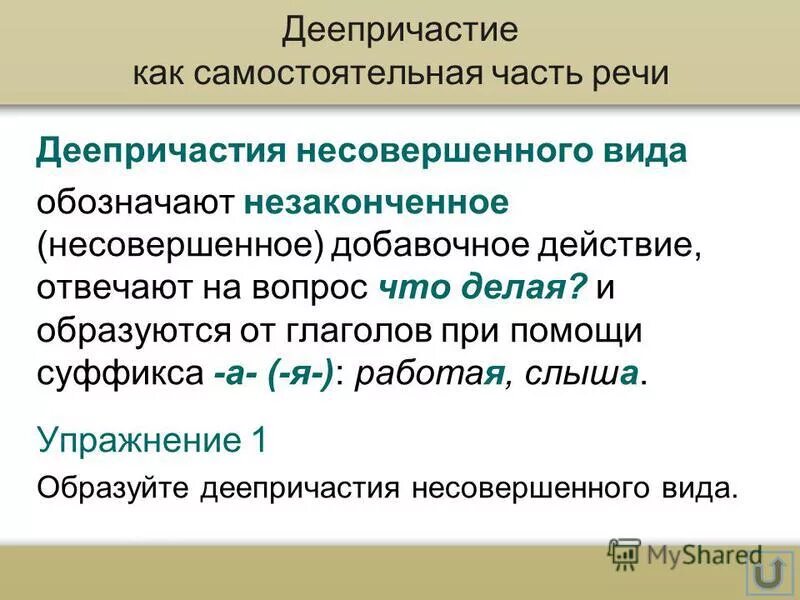 Деепричастие
как самостоятельная часть речи

Деепричастия несовершенного вида

обозначают незаконченное (несовершенное) добавочное действие, отвечают на вопрос что делая? и образуются от глаголов при помощи суффикса -а- (-я-): работая, слыша.

Упражнение 1

Образуйте деепричастия несовершенного вида.

MyShared